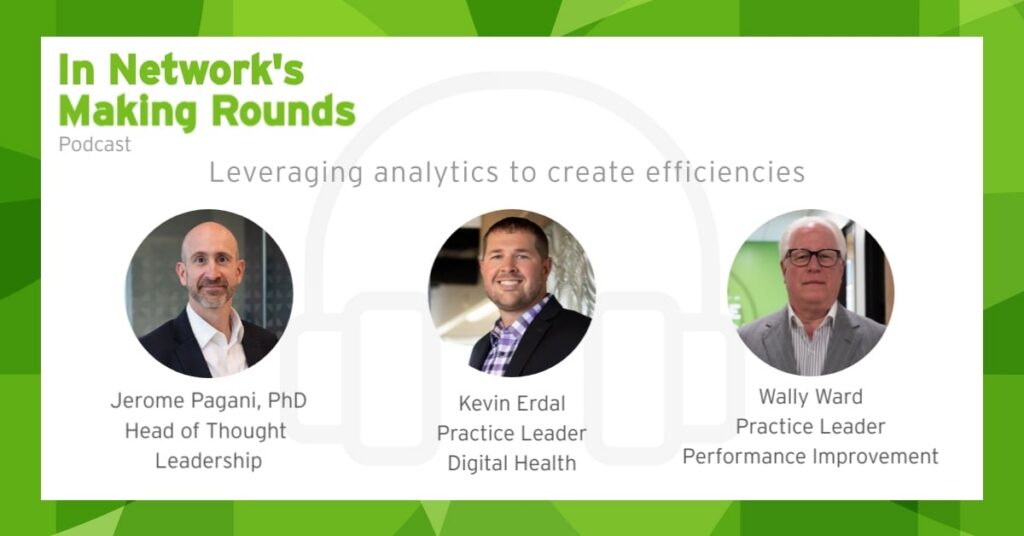 In Network's
Making Rounds
Podcast

Leveraging analytics to create efficiencies

Jerome Pagani, PhD
Head of Thought Leadership

Kevin Erdal
Practice Leader
Digital Health

Wally Ward
Practice Leader
Performance Improvement